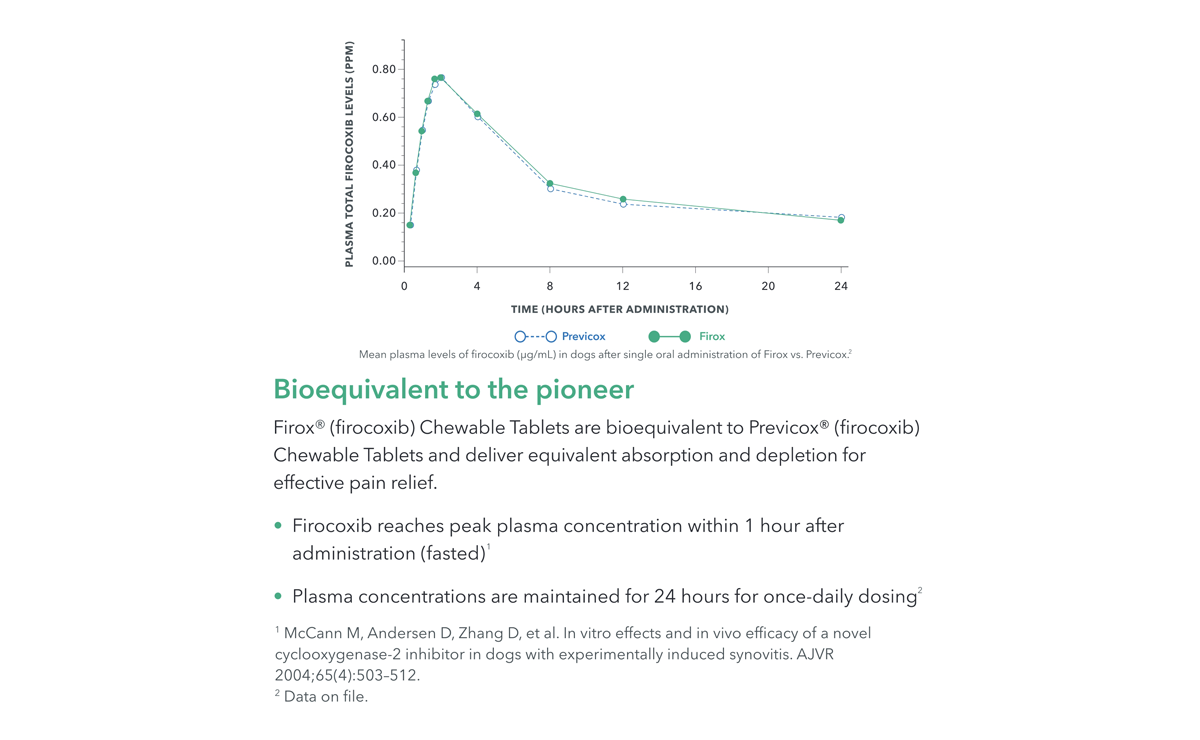 PLASMA TOTAL FIROCOXIB LEVELS (PPM)

0.80
0.60
0.40
0.20
0.00

0 4 8 12 16 20 24

TIME (HOURS AFTER ADMINISTRATION)

Previcox Firox

Mean plasma levels of firocoxib (µg/mL) in dogs after single oral administration of Firox vs. Previcox.$^2$

Bioequivalent to the pioneer

Firox® (firocoxib) Chewable Tablets are bioequivalent to Previcox® (firocoxib) Chewable Tablets and deliver equivalent absorption and depletion for effective pain relief.

• Firocoxib reaches peak plasma concentration within 1 hour after administration (fasted)$^1$

• Plasma concentrations are maintained for 24 hours for once-daily dosing$^2$

$^1$ McCann M, Andersen D, Zhang D, et al. In vitro effects and in vivo efficacy of a novel cyclooxygenase-2 inhibitor in dogs with experimentally induced synovitis. AJVR 2004;65(4):503–512.
$^2$ Data on file.